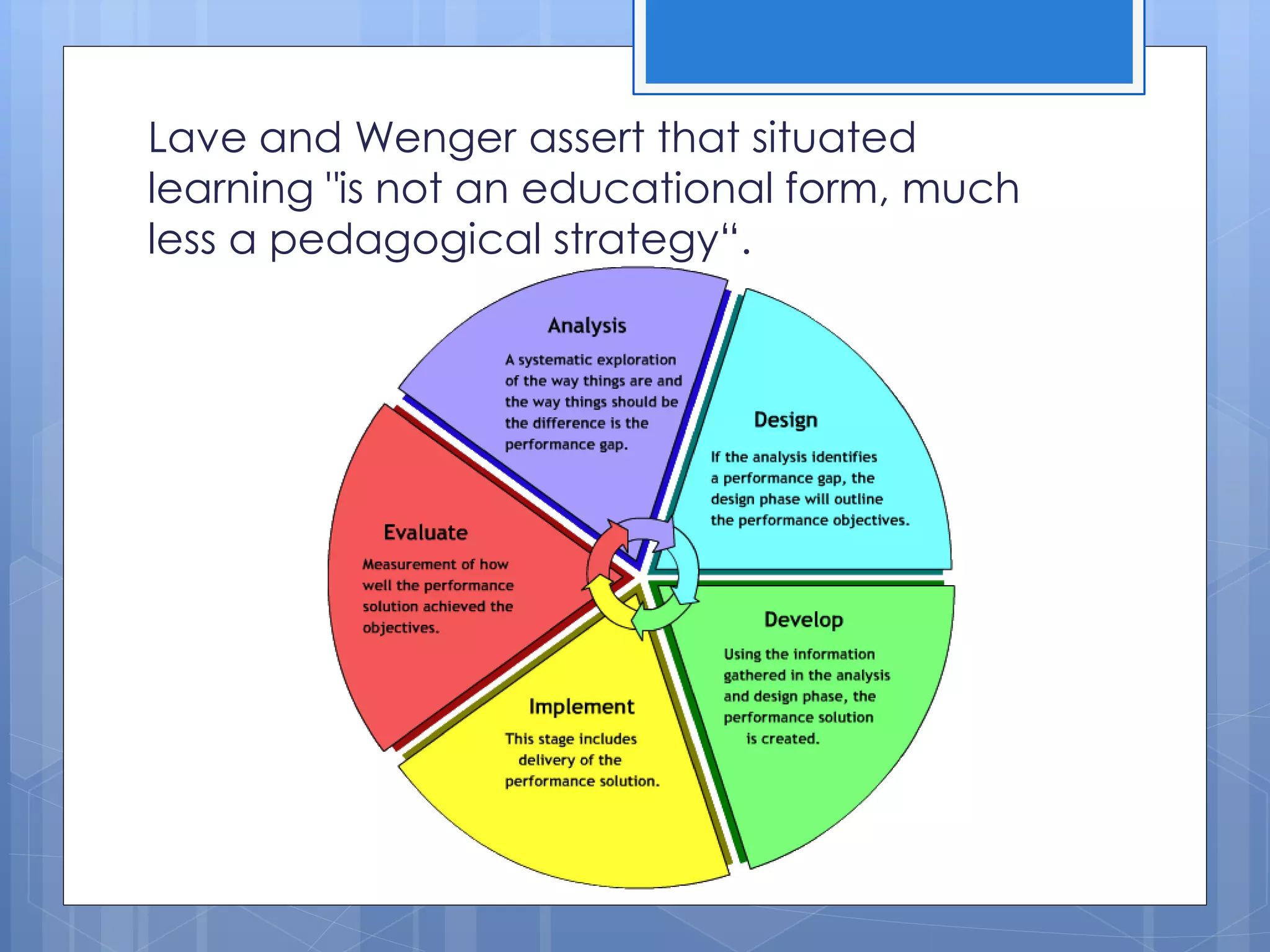 Lave and Wenger assert that situated learning "is not an educational form, much less a pedagogical strategy“.

Analysis

A systematic exploration of the way things are and the way things should be the difference is the performance gap.

Design

If the analysis identifies a performance gap, the design phase will outline the performance objectives.

Develop

Using the information gathered in the analysis and design phase, the performance solution is created.

Implement

This stage includes delivery of the performance solution.

Evaluate

Measurement of how well the performance solution achieved the objectives.